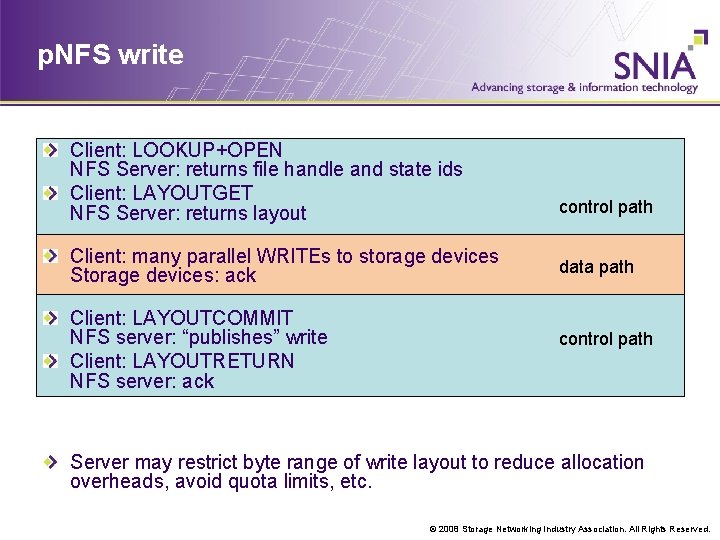 pNFS write

SNIA
Advancing storage & information technology

Client: LOOKUP+OPEN
NFS Server: returns file handle and state ids

Client: LAYOUTGET
NFS Server: returns layout

control path

Client: many parallel WRITEs to storage devices
Storage devices: ack

data path

Client: LAYOUTCOMMIT
NFS server: “publishes” write

Client: LAYOUTRETURN
NFS server: ack

control path

Server may restrict byte range of write layout to reduce allocation overheads, avoid quota limits, etc.

© 2008 Storage Networking Industry Association. All Rights Reserved.